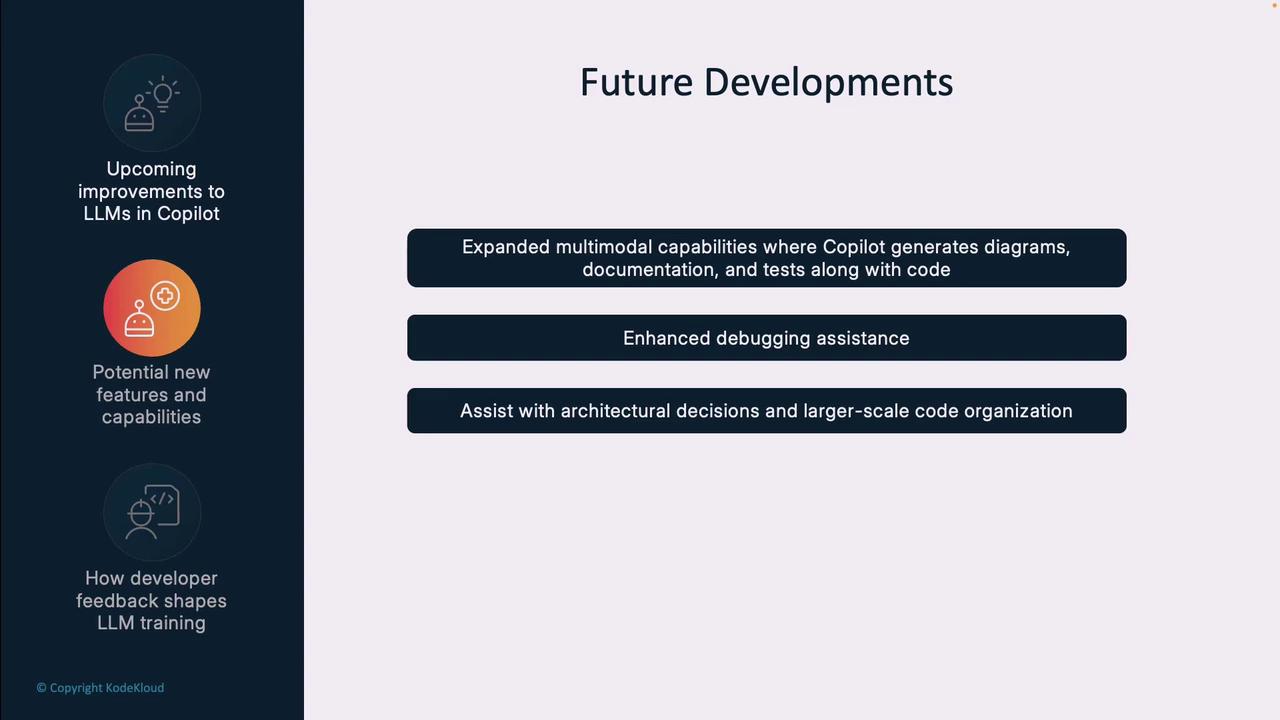 Upcoming improvements to LLMs in Copilot

Potential new features and capabilities

How developer feedback shapes LLM training

© Copyright KodeKloud

Future Developments

Expanded multimodal capabilities where Copilot generates diagrams, documentation, and tests along with code

Enhanced debugging assistance

Assist with architectural decisions and larger-scale code organization